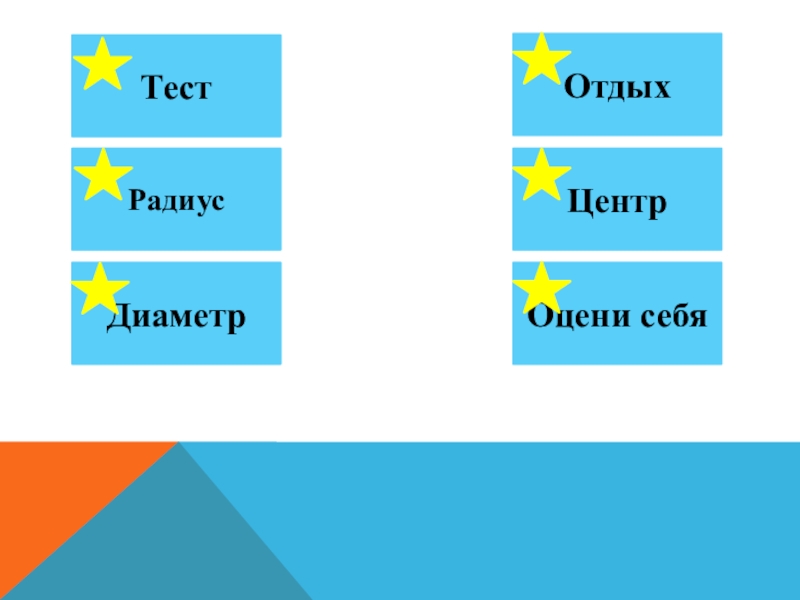 Тест

Радиус

Диаметр

Отдых

Центр

Оцени себя